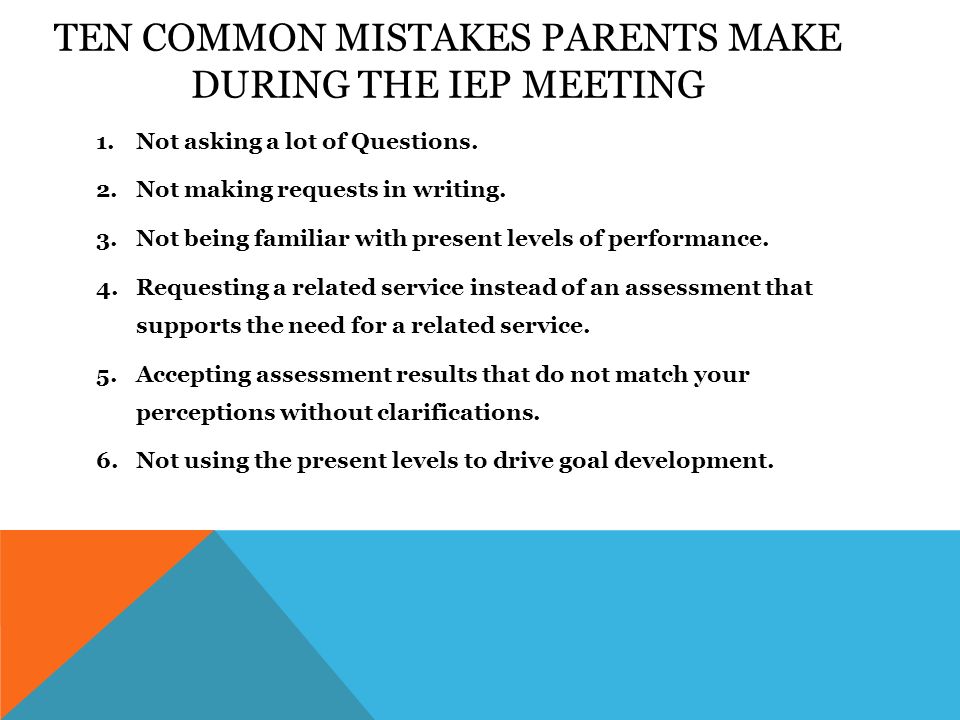 TEN COMMON MISTAKES PARENTS MAKE DURING THE IEP MEETING

1. Not asking a lot of Questions.

2. Not making requests in writing.

3. Not being familiar with present levels of performance.

4. Requesting a related service instead of an assessment that supports the need for a related service.

5. Accepting assessment results that do not match your perceptions without clarifications.

6. Not using the present levels to drive goal development.